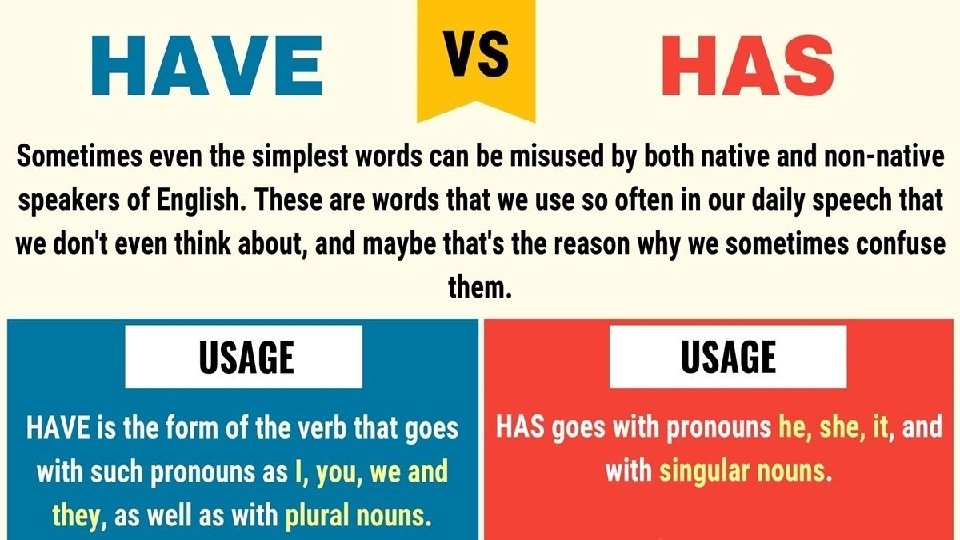 HAVE

VS

HAS

Sometimes even the simplest words can be misused by both native and non-native speakers of English. These are words that we use so often in our daily speech that we don't even think about, and maybe that's the reason why we sometimes confuse them.

USAGE

HAVE is the form of the verb that goes with such pronouns as I, you, we and they, as well as with plural nouns.

USAGE

HAS goes with pronouns he, she, it, and with singular nouns.